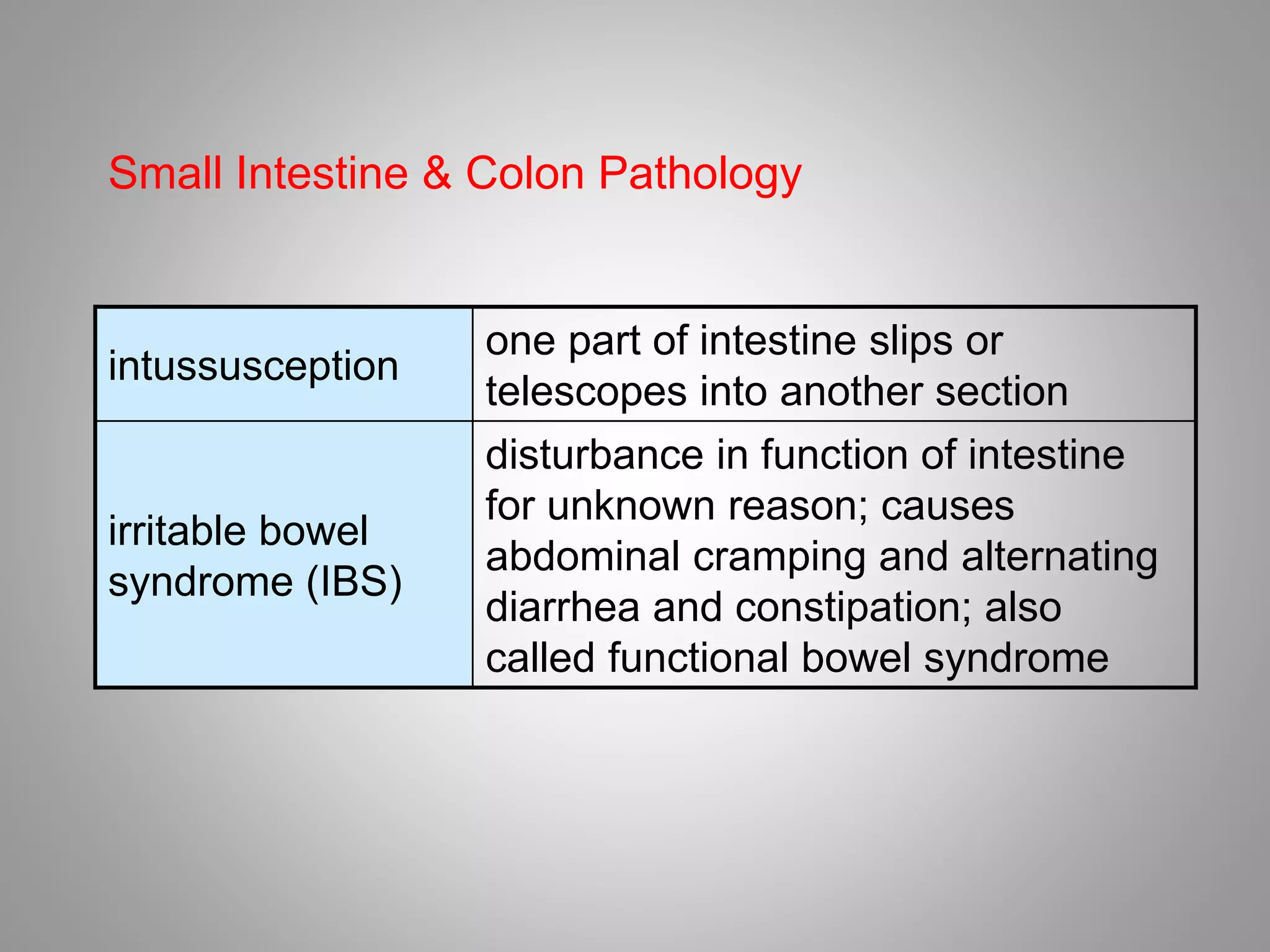 Small Intestine & Colon Pathology

| | |
|---|---|
| intussusception | one part of intestine slips or telescopes into another section |
| irritable bowel syndrome (IBS) | disturbance in function of intestine for unknown reason; causes abdominal cramping and alternating diarrhea and constipation; also called functional bowel syndrome |